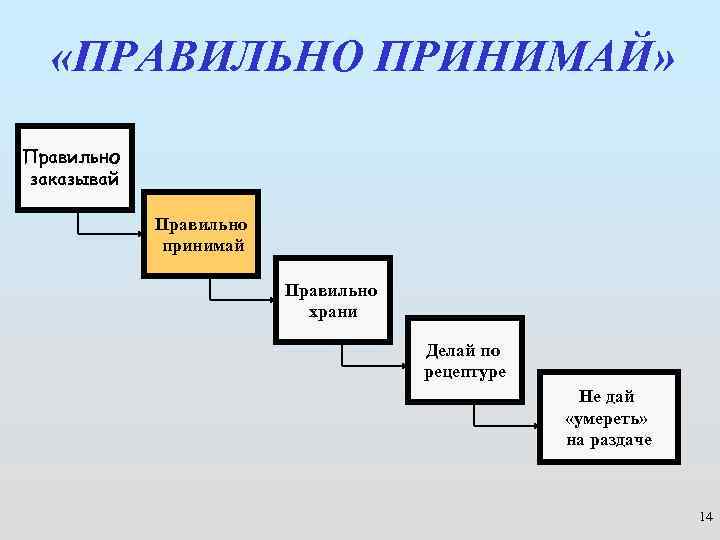 «ПРАВИЛЬНО ПРИНИМАЙ»

Правильно заказывай

Правильно принимай

Правильно храни

Делай по рецептуре

Не дай «умереть» на раздаче

14